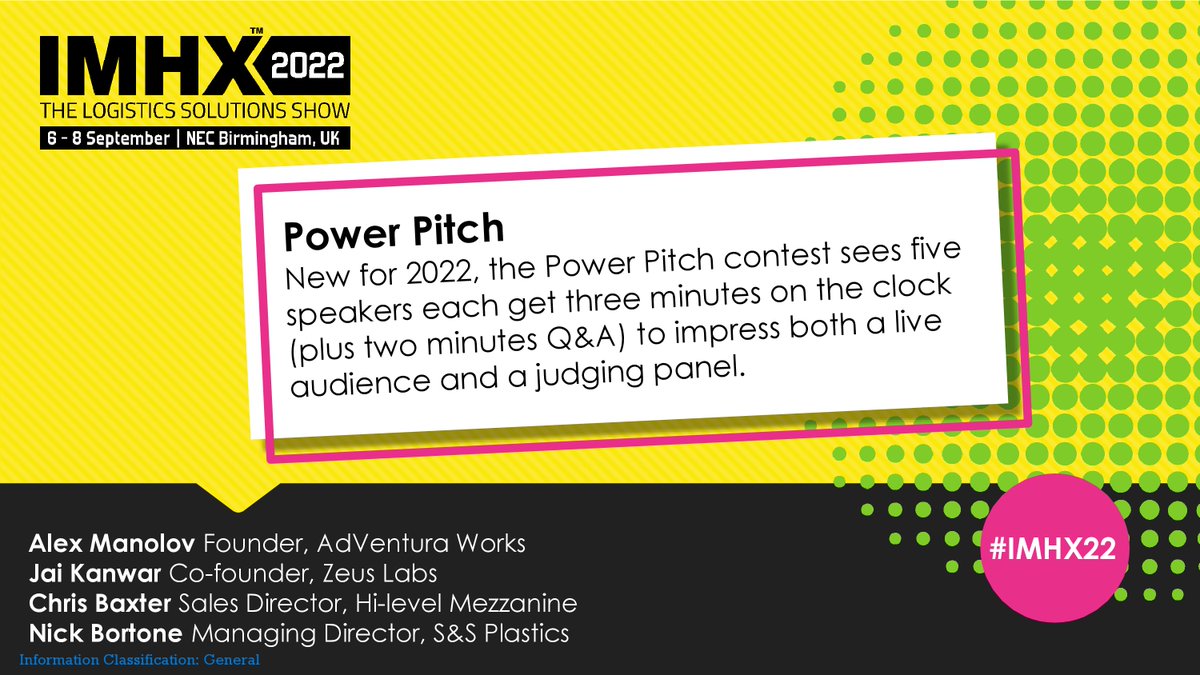 IMHX™ 2022
THE LOGISTICS SOLUTIONS SHOW
6 - 8 September | NEC Birmingham, UK

Power Pitch
New for 2022, the Power Pitch contest sees five speakers each get three minutes on the clock (plus two minutes Q&A) to impress both a live audience and a judging panel.

Alex Manolov Founder, AdVentura Works
Jai Kanwar Co-founder, Zeus Labs
Chris Baxter Sales Director, Hi-level Mezzanine
Nick Bortone Managing Director, S&S Plastics

#IMHX22

Information Classification: General